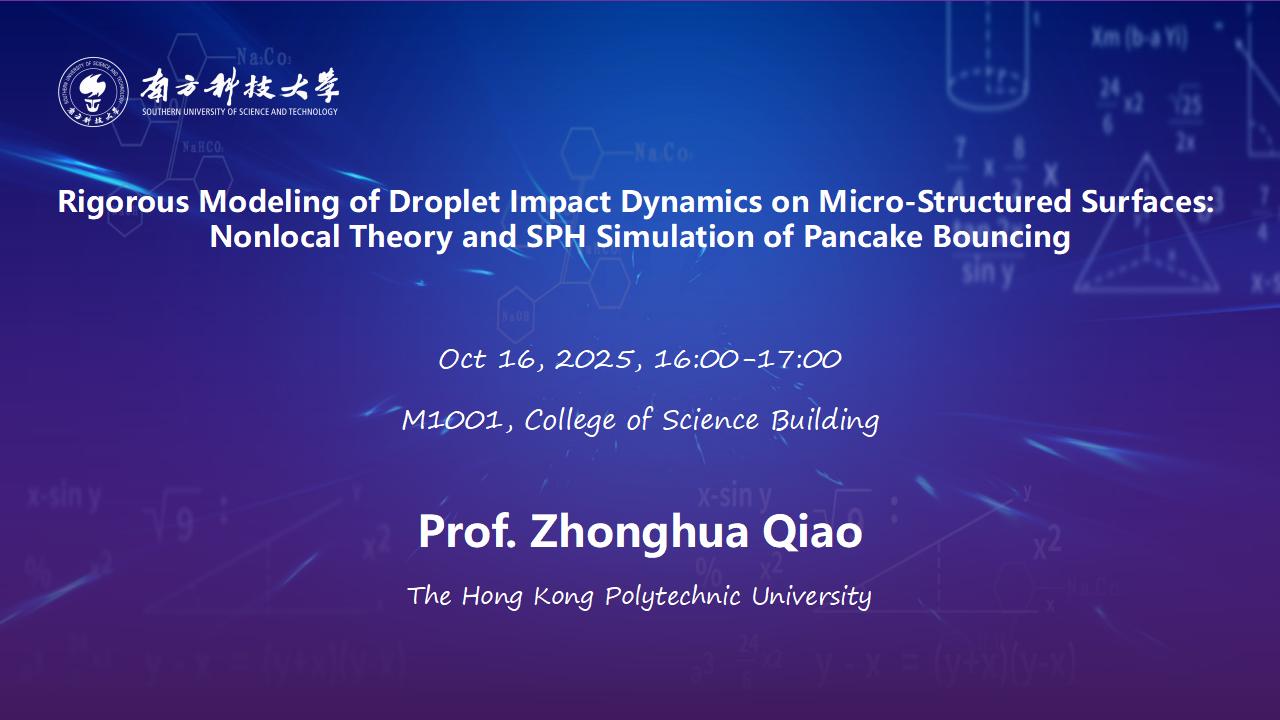 南方科技大学
SOUTHERN UNIVERSITY OF SCIENCE AND TECHNOLOGY

Rigorous Modeling of Droplet Impact Dynamics on Micro-Structured Surfaces: Nonlocal Theory and SPH Simulation of Pancake Bouncing

Oct 16, 2025, 16:00-17:00

M1001, College of Science Building

Prof. Zhonghua Qiao

The Hong Kong Polytechnic University